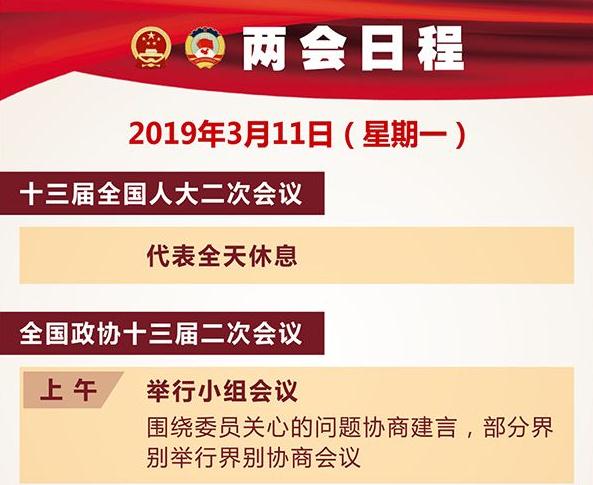 两会日程

2019年3月11日（星期一）

十三届全国人大二次会议

代表全天休息

全国政协十三届二次会议

上午

举行小组会议

围绕委员关心的问题协商建言，部分界别举行界别协商会议